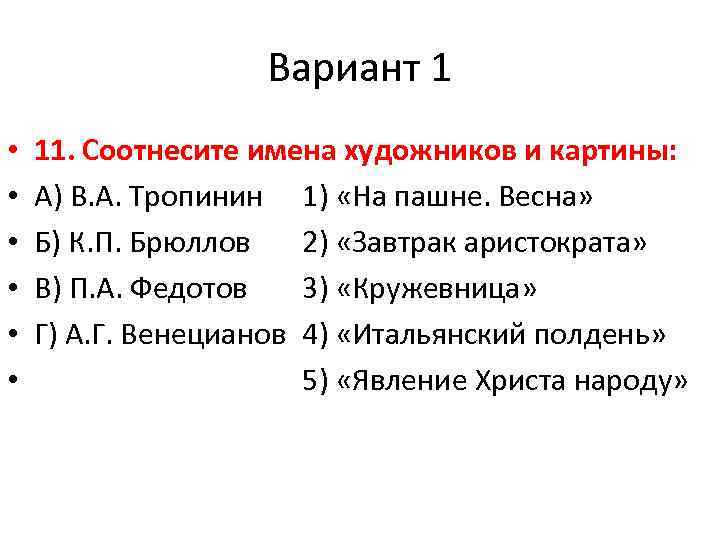 Вариант 1

• 11. Соотнесите имена художников и картины:
• А) В.А. Тропинин 1) «На пашне. Весна»
• Б) К.П. Брюллов 2) «Завтрак аристократа»
• В) П.А. Федотов 3) «Кружевница»
• Г) А.Г. Венецианов 4) «Итальянский полдень»
• 5) «Явление Христа народу»